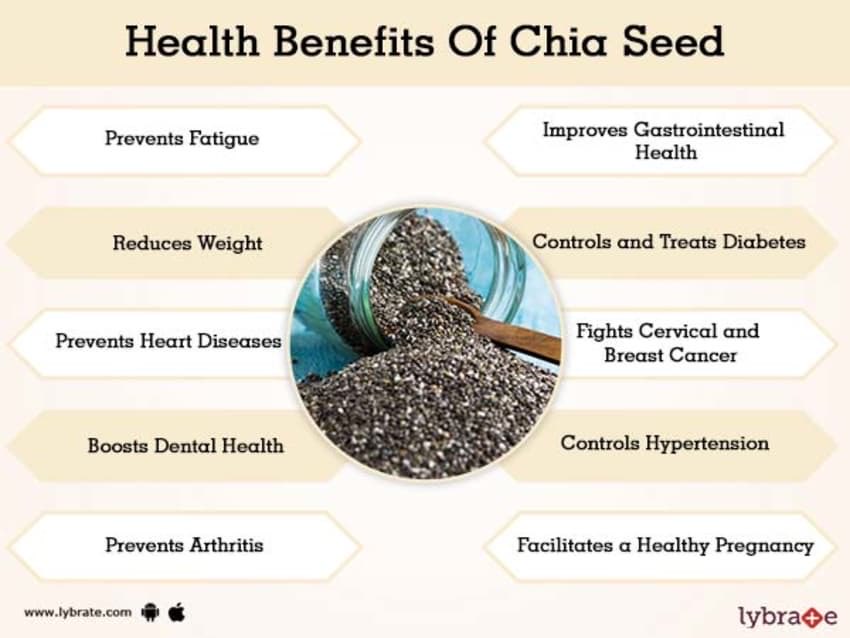 Health Benefits Of Chia Seed

Prevents Fatigue

Reduces Weight

Prevents Heart Diseases

Boosts Dental Health

Prevents Arthritis

Improves Gastrointestinal Health

Controls and Treats Diabetes

Fights Cervical and Breast Cancer

Controls Hypertension

Facilitates a Healthy Pregnancy

www.lybrate.com

lybrate